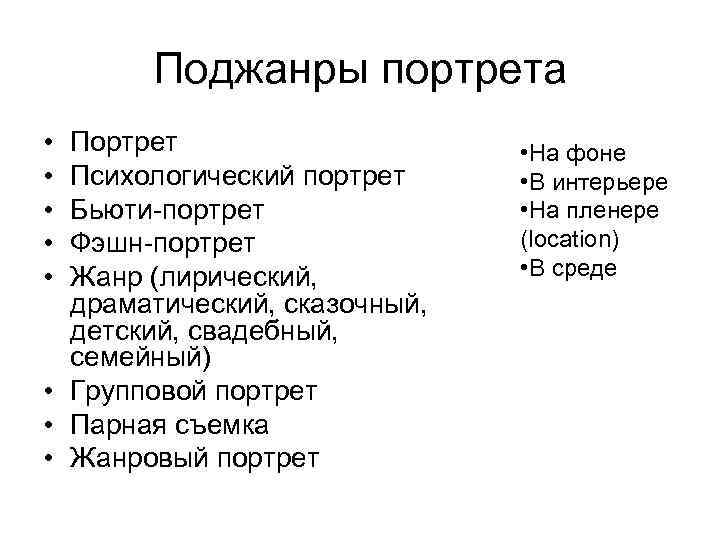 Поджанры портрета

• Портрет
• Психологический портрет
• Бьюти-портрет
• Фэшн-портрет
• Жанр (лирический, драматический, сказочный, детский, свадебный, семейный)
• Групповой портрет
• Парная съемка
• Жанровый портрет

•На фоне
•В интерьере
•На пленере (location)
•В среде